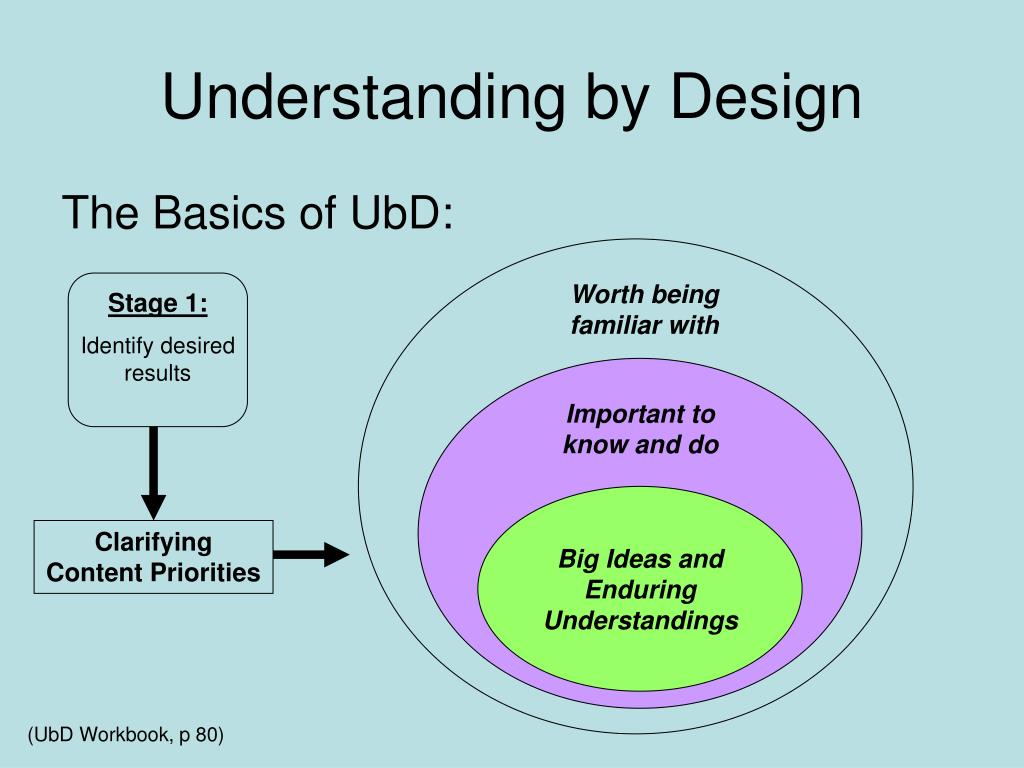 Understanding by Design

The Basics of UbD:

Stage 1:

Identify desired results

Clarifying Content Priorities

Worth being familiar with

Important to know and do

Big Ideas and Enduring Understandings

(UbD Workbook, p 80)